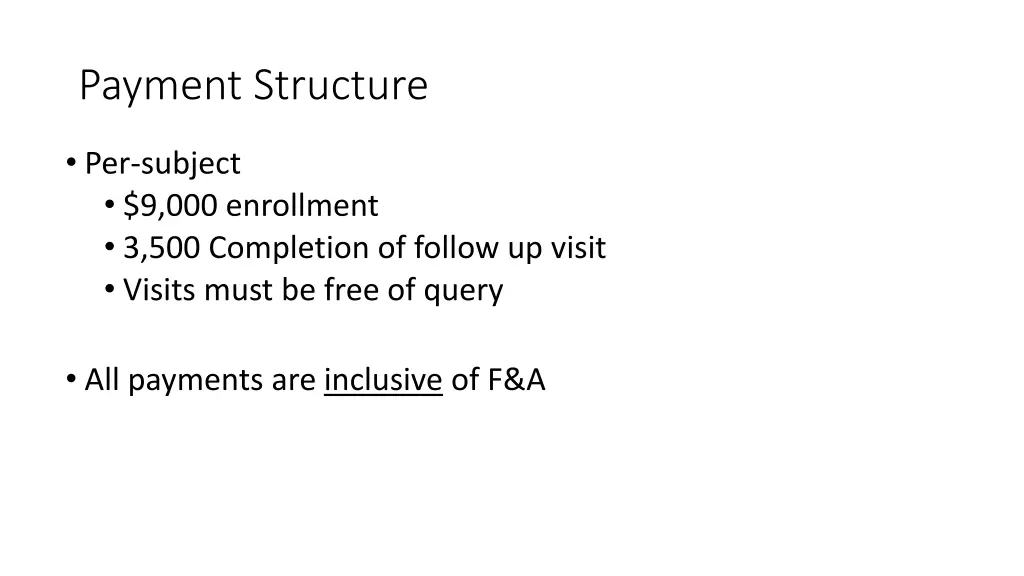 Payment Structure

• Per-subject
  • \$9,000 enrollment
  • 3,500 Completion of follow up visit
  • Visits must be free of query

• All payments are inclusive of F&A